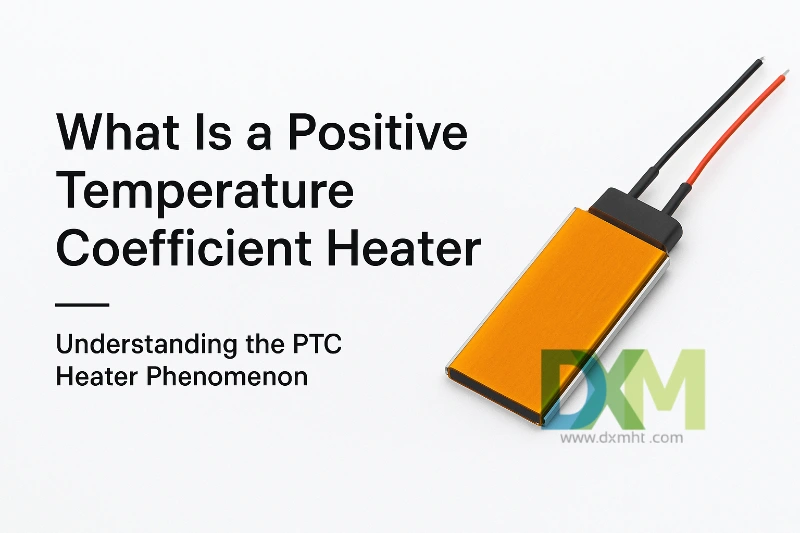 What Is a Positive Temperature Coefficient Heater

Understanding the PTC Heater Phenomenon

DXM
www.dxmht .com